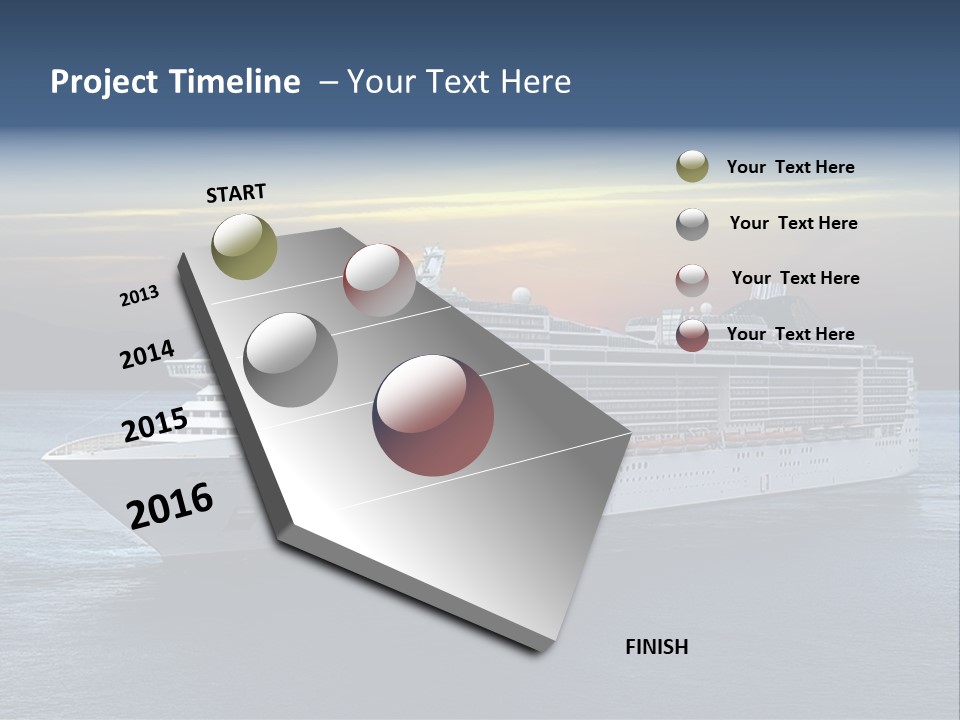 Project Timeline – Your Text Here

START

2013

2014

2015

2016

FINISH

Your Text Here

Your Text Here

Your Text Here

Your Text Here